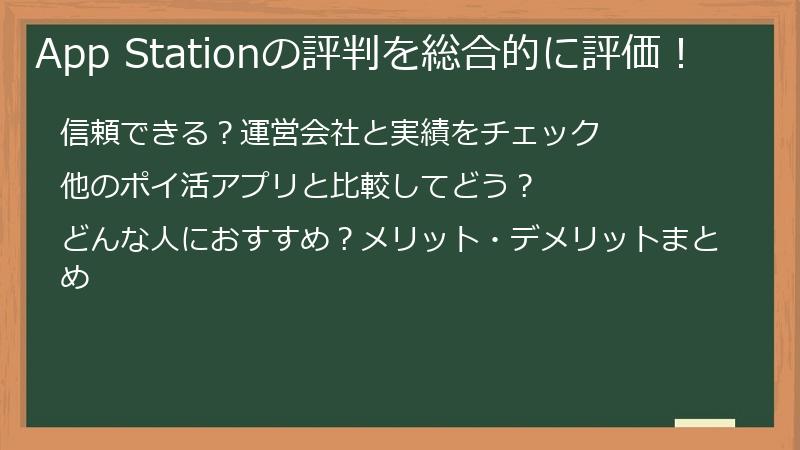 App Stationの評判を総合的に評価！

信頼できる？運営会社と実績をチェック

他のポイ活アプリと比較してどう？

どんな人におすすめ？メリット・デメリットまとめ